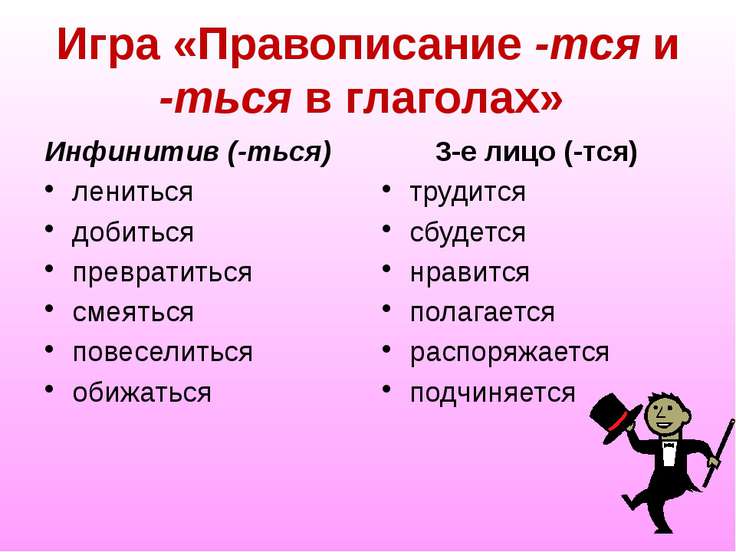 Игра «Правописание -тся и -ться в глаголах»

Инфинитив (-ться)
• лениться
• добиться
• превратиться
• смеяться
• повеселиться
• обижаться

3-е лицо (-тся)
• трудится
• сбудется
• нравится
• полагается
• распоряжается
• подчиняется